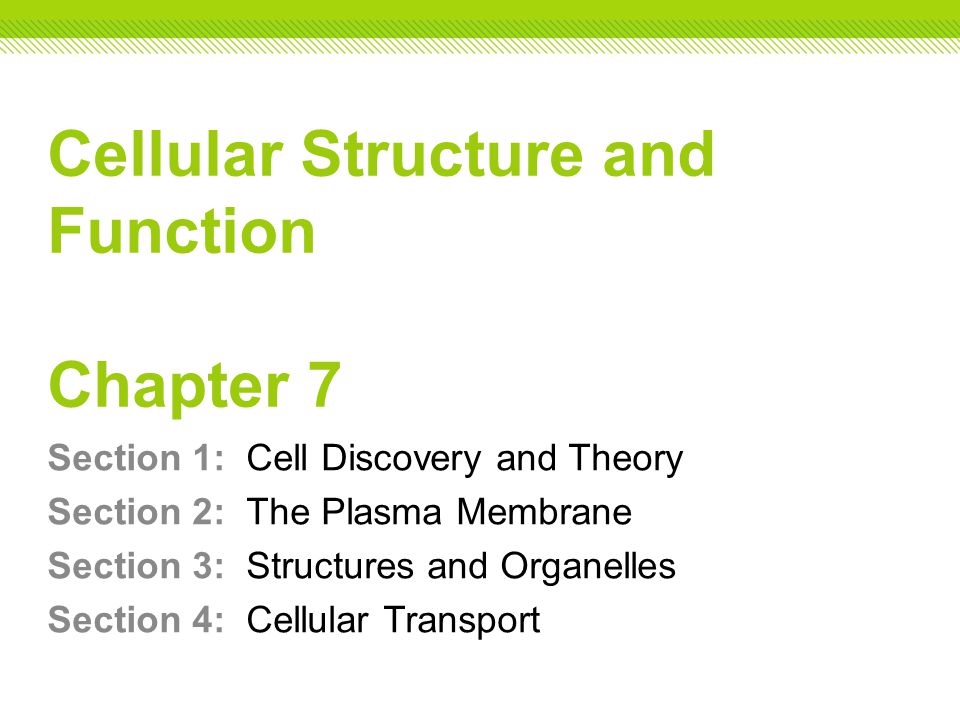 Cellular Structure and Function

Chapter 7

Section 1: Cell Discovery and Theory
Section 2: The Plasma Membrane
Section 3: Structures and Organelles
Section 4: Cellular Transport